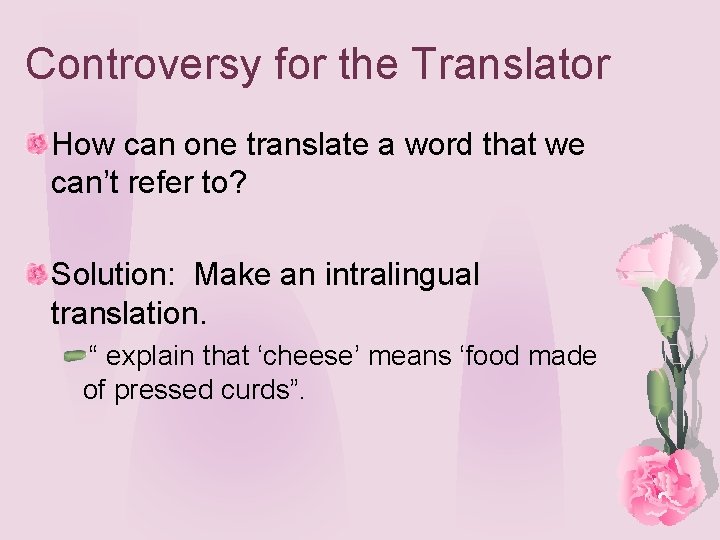 Controversy for the Translator

How can one translate a word that we can’t refer to?

Solution:  Make an intralingual translation.

“ explain that ‘cheese’ means ‘food made of pressed curds”.